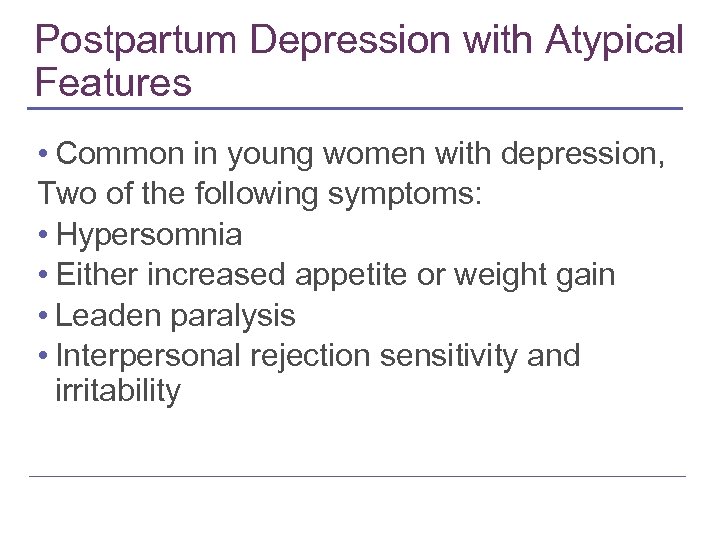 Postpartum Depression with Atypical Features

• Common in young women with depression,
Two of the following symptoms:
• Hypersomnia
• Either increased appetite or weight gain
• Leaden paralysis
• Interpersonal rejection sensitivity and irritability